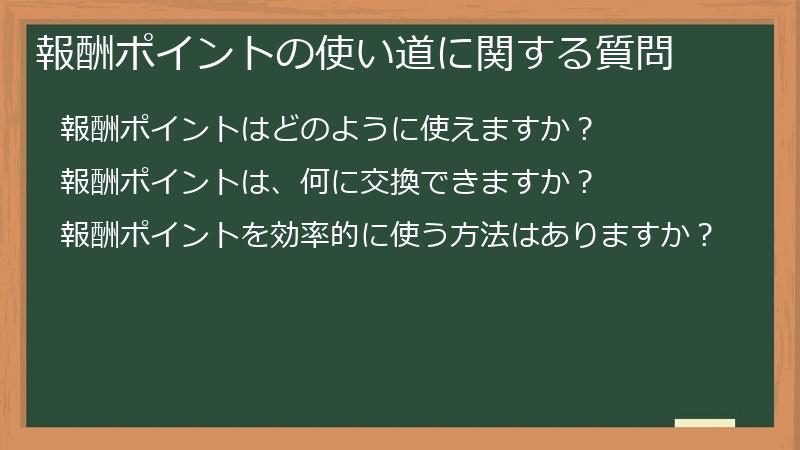 報酬ポイントの使い道に関する質問

報酬ポイントはどのように使えますか？

報酬ポイントは、何に交換できますか？

報酬ポイントを効率的に使う方法はありますか？